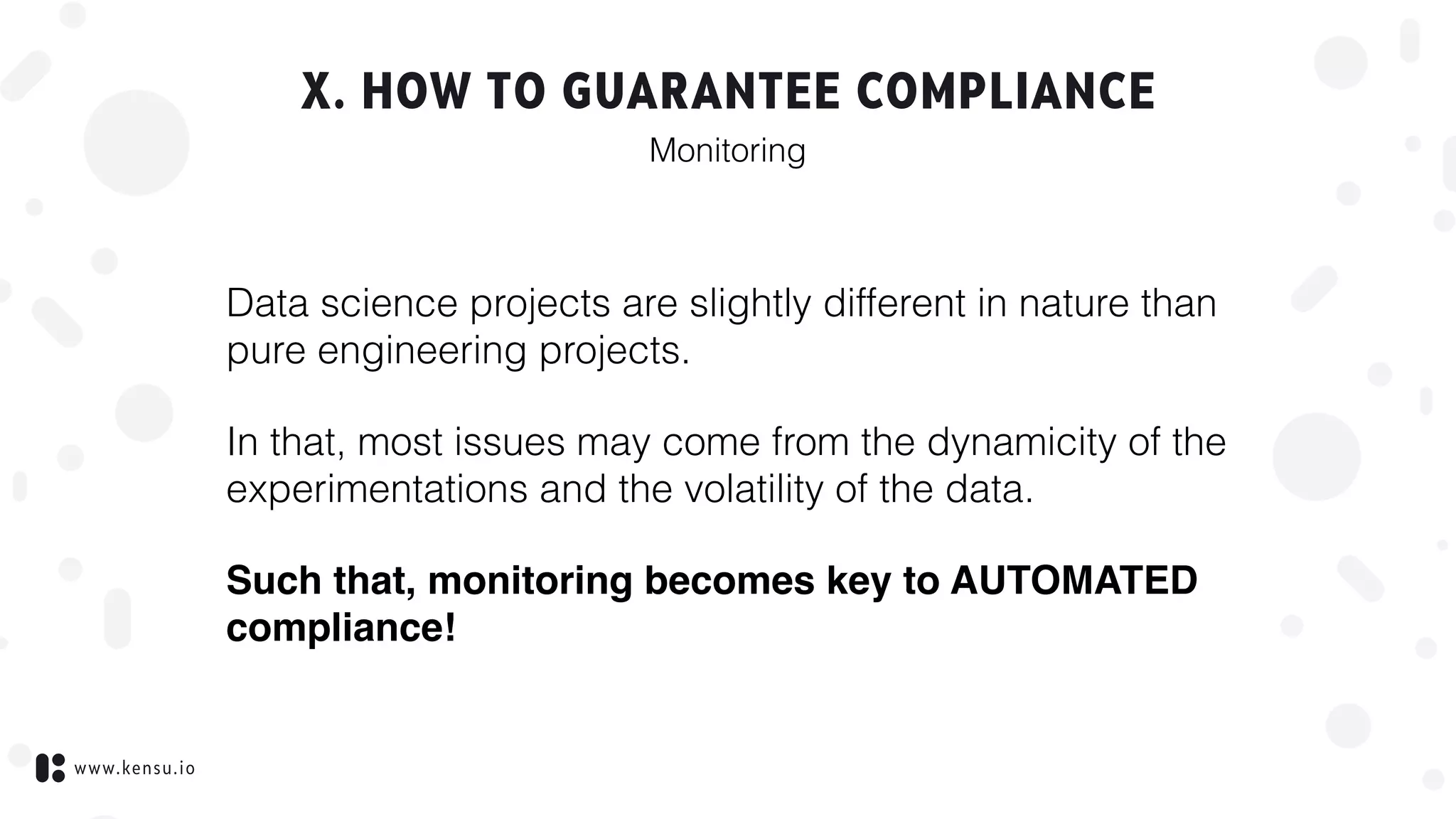 X. HOW TO GUARANTEE COMPLIANCE

Monitoring

Data science projects are slightly different in nature than pure engineering projects.

In that, most issues may come from the dynamicity of the experimentations and the volatility of the data.

Such that, monitoring becomes key to AUTOMATED compliance!

www.kensu.io